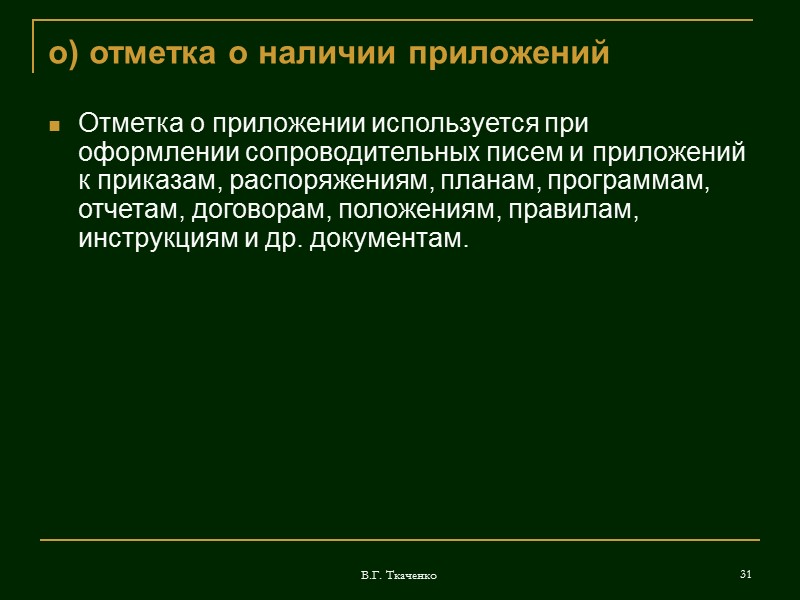 о) отметка о наличии приложений

Отметка о приложении используется при оформлении сопроводительных писем и приложений к приказам, распоряжениям, планам, программам, отчетам, договорам, положениям, правилам, инструкциям и др. документам.

В.Г. Ткаченко

31